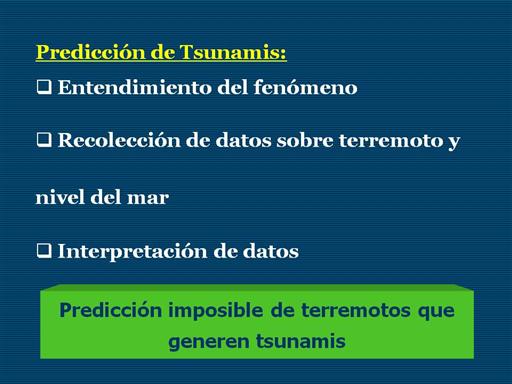 Predicción de Tsunamis:

❑ Entendimiento del fenómeno

❑ Recolección de datos sobre terremoto y nivel del mar

❑ Interpretación de datos

Predicción imposible de terremotos que generen tsunamis